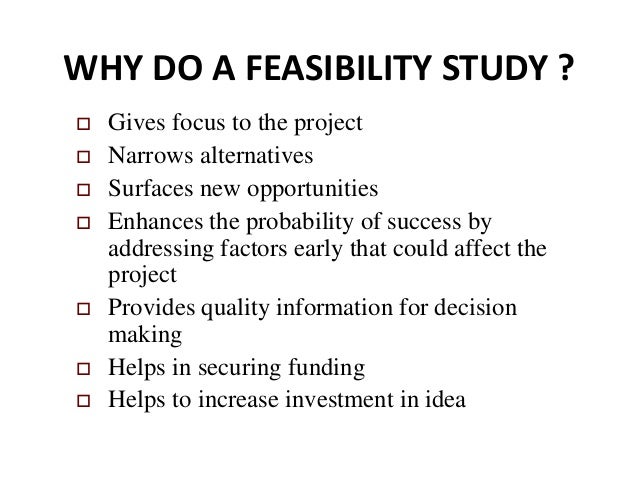 WHY DO A FEASIBILITY STUDY ?

□ Gives focus to the project
□ Narrows alternatives
□ Surfaces new opportunities
□ Enhances the probability of success by addressing factors early that could affect the project
□ Provides quality information for decision making
□ Helps in securing funding
□ Helps to increase investment in idea